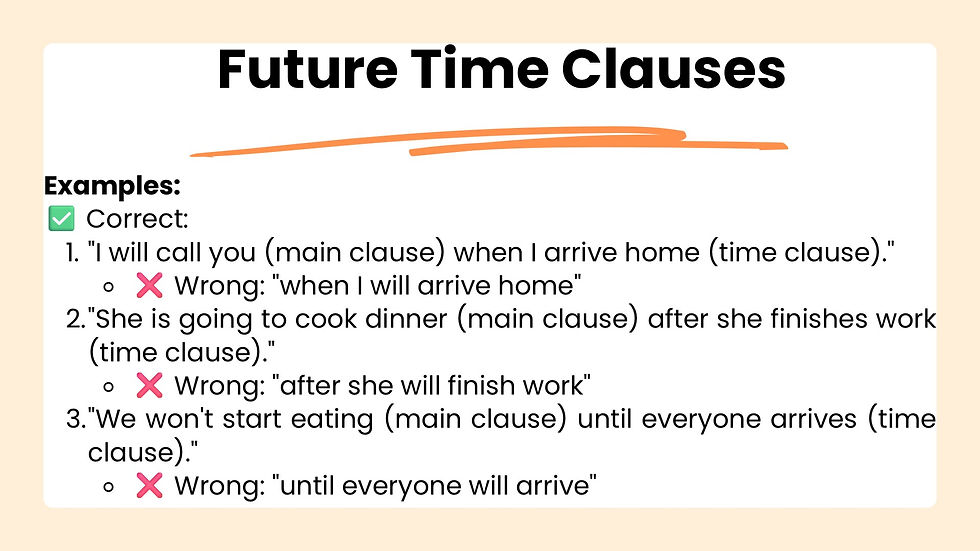 Future Time Clauses

Examples:
✅ Correct:
1. "I will call you (main clause) when I arrive home (time clause)."
 ◦ ❌ Wrong: "when I will arrive home"
2. "She is going to cook dinner (main clause) after she finishes work (time clause)."
 ◦ ❌ Wrong: "after she will finish work"
3. "We won't start eating (main clause) until everyone arrives (time clause)."
 ◦ ❌ Wrong: "until everyone will arrive"